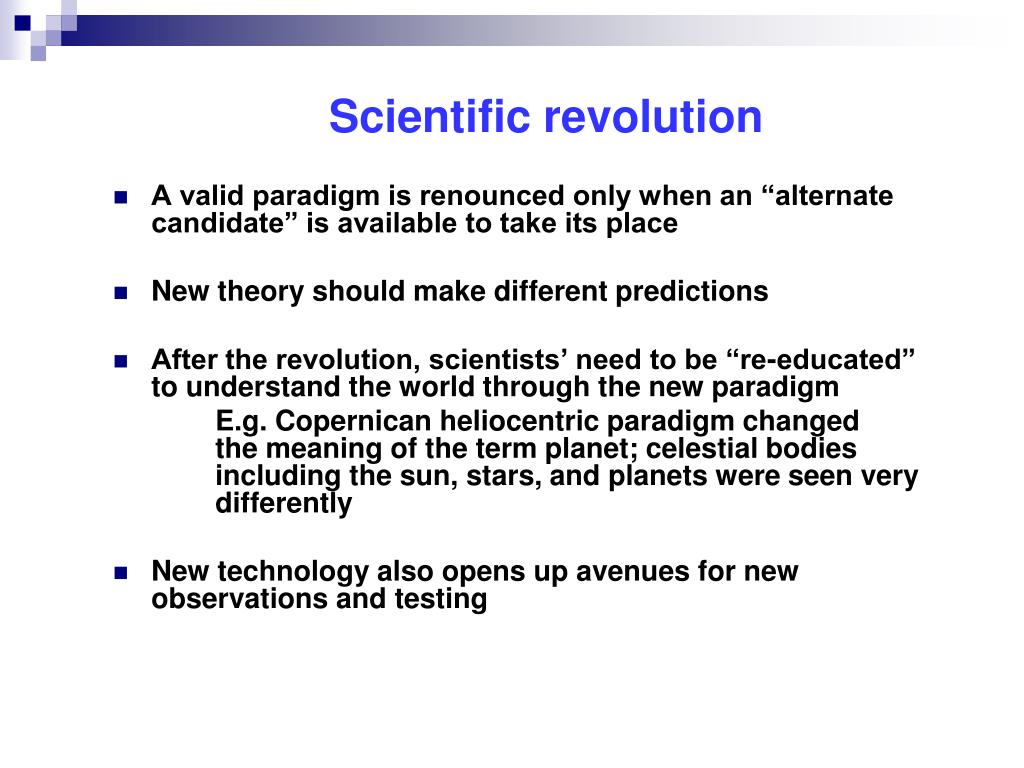 Scientific revolution

A valid paradigm is renounced only when an “alternate candidate” is available to take its place

New theory should make different predictions

After the revolution, scientists’ need to be “re-educated” to understand the world through the new paradigm

E.g. Copernican heliocentric paradigm changed the meaning of the term planet; celestial bodies including the sun, stars, and planets were seen very differently

New technology also opens up avenues for new observations and testing